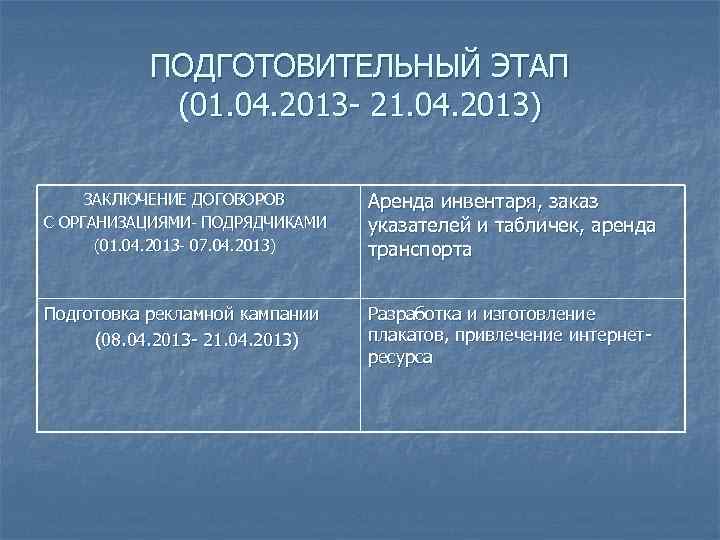 ПОДГОТОВИТЕЛЬНЫЙ ЭТАП
(01.04.2013- 21.04.2013)

| ЗАКЛЮЧЕНИЕ ДОГОВОРОВ С ОРГАНИЗАЦИЯМИ- ПОДРЯДЧИКАМИ (01.04.2013- 07.04.2013) | Аренда инвентаря, заказ указателей и табличек, аренда транспорта |
|---|---|
| Подготовка рекламной кампании (08.04.2013- 21.04.2013) | Разработка и изготовление плакатов, привлечение интернет-ресурса |